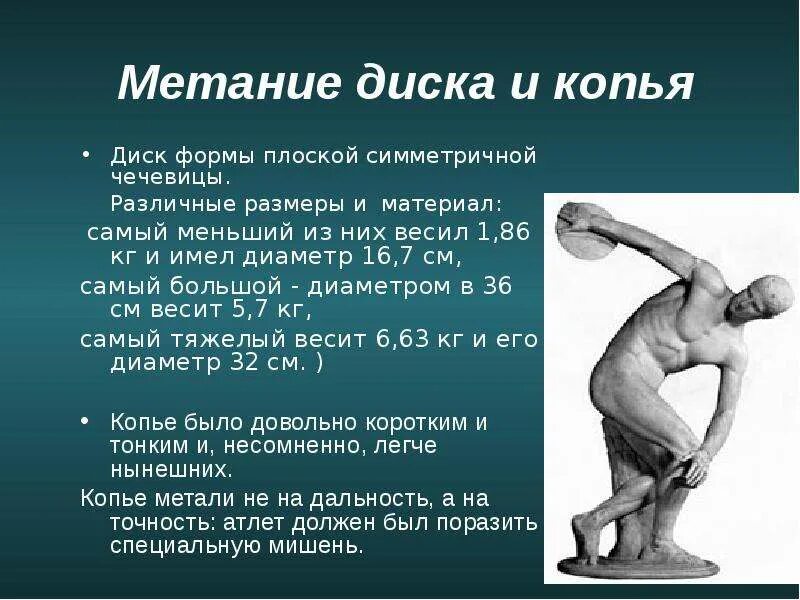 Метание диска и копья

• Диск формы плоской симметричной чечевицы.
Различные размеры и материал:
самый меньший из них весил 1,86 кг и имел диаметр 16,7 см,
самый большой - диаметром в 36 см весит 5,7 кг,
самый тяжелый весит 6,63 кг и его диаметр 32 см. )

• Копье было довольно коротким и тонким и, несомненно, легче нынешних.
Копье метали не на дальность, а на точность: атлет должен был поразить специальную мишень.